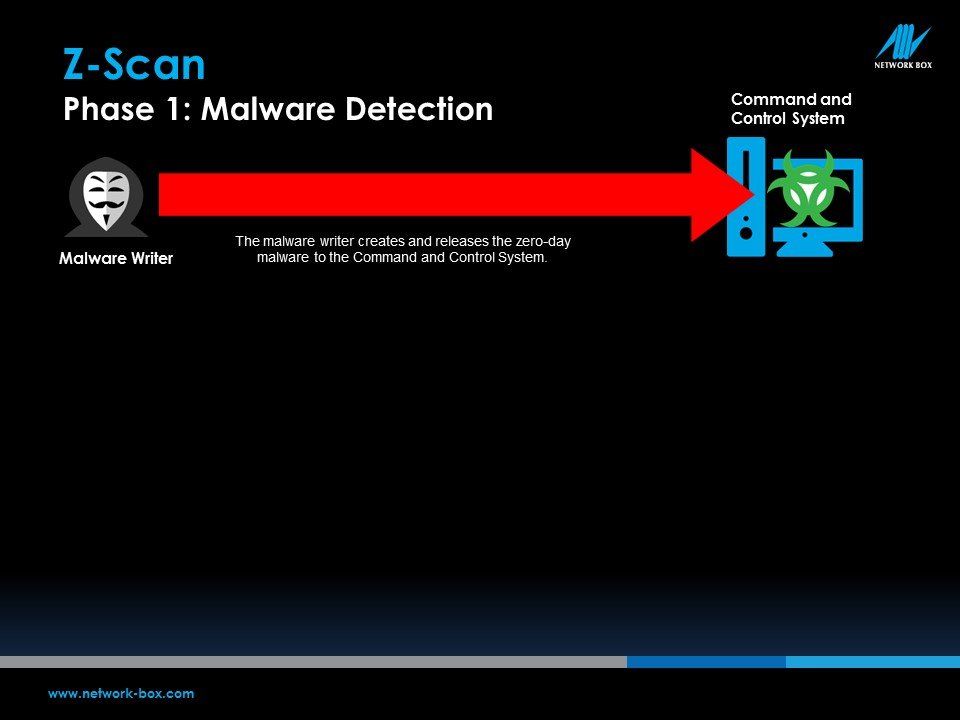 Z-Scan

Phase 1: Malware Detection

NETWORK BOX

Command and Control System

Malware Writer

The malware writer creates and releases the zero-day malware to the Command and Control System.

www.network-box.com